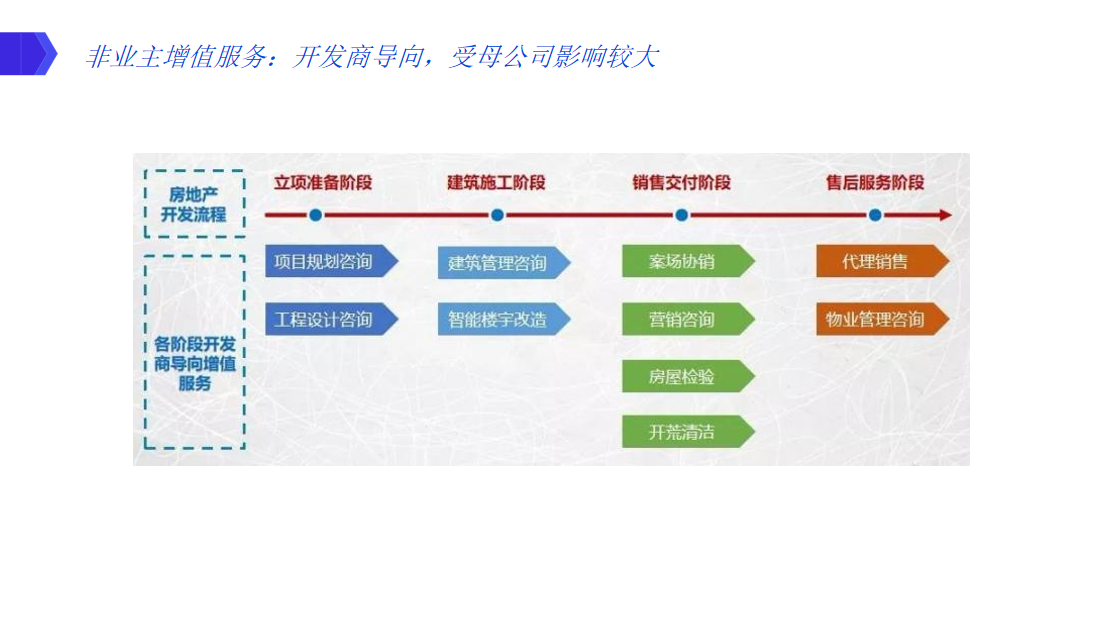 非业主增值服务：开发商导向，受母公司影响较大

房地产开发流程

立项准备阶段

建筑施工阶段

销售交付阶段

售后服务阶段

各阶段开发商导向增值服务

项目规划咨询

工程设计咨询

建筑管理咨询

智能楼宇改造

案场协销

营销咨询

房屋检验

开荒清洁

代理销售

物业管理咨询